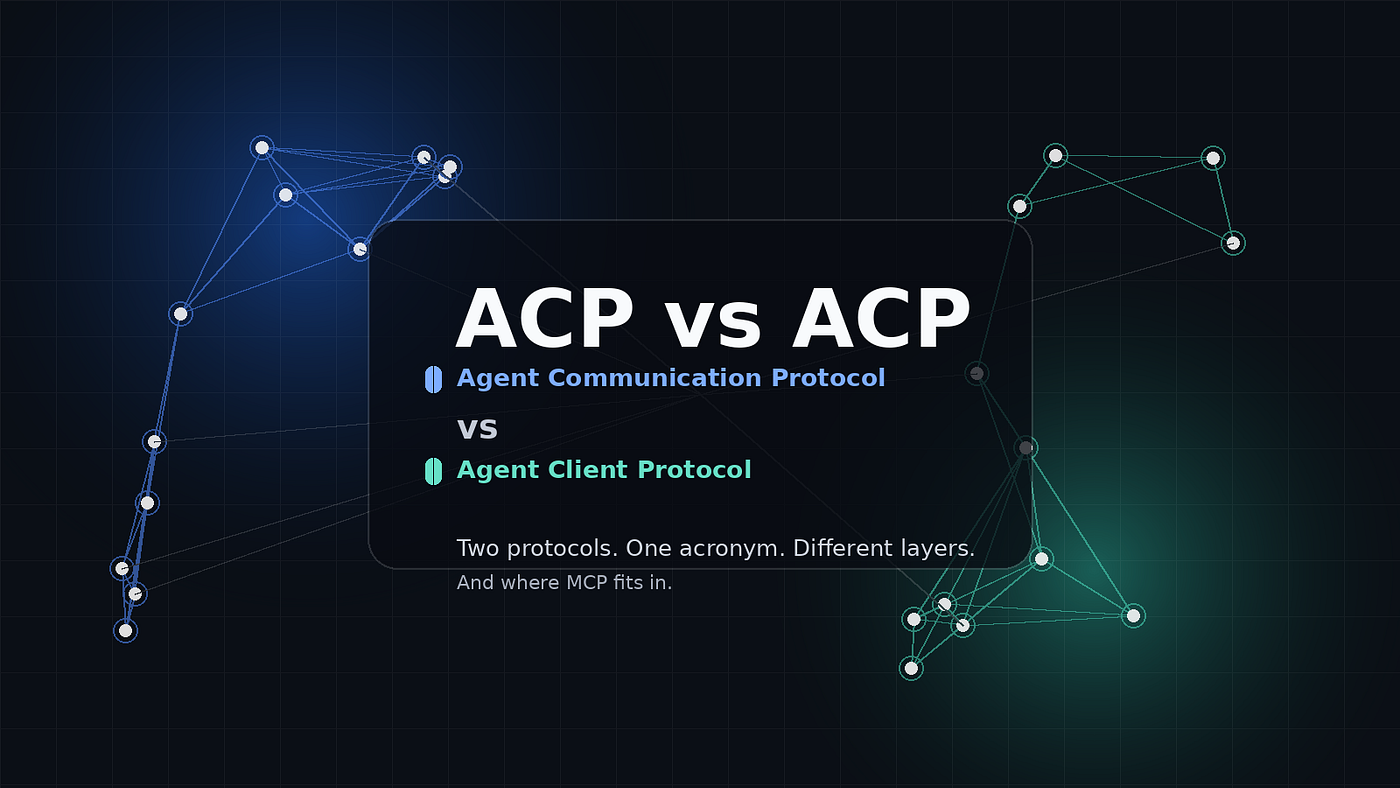 ACP vs ACP

Agent Communication Protocol

vs

Agent Client Protocol

Two protocols. One acronym. Different layers.
And where MCP fits in.